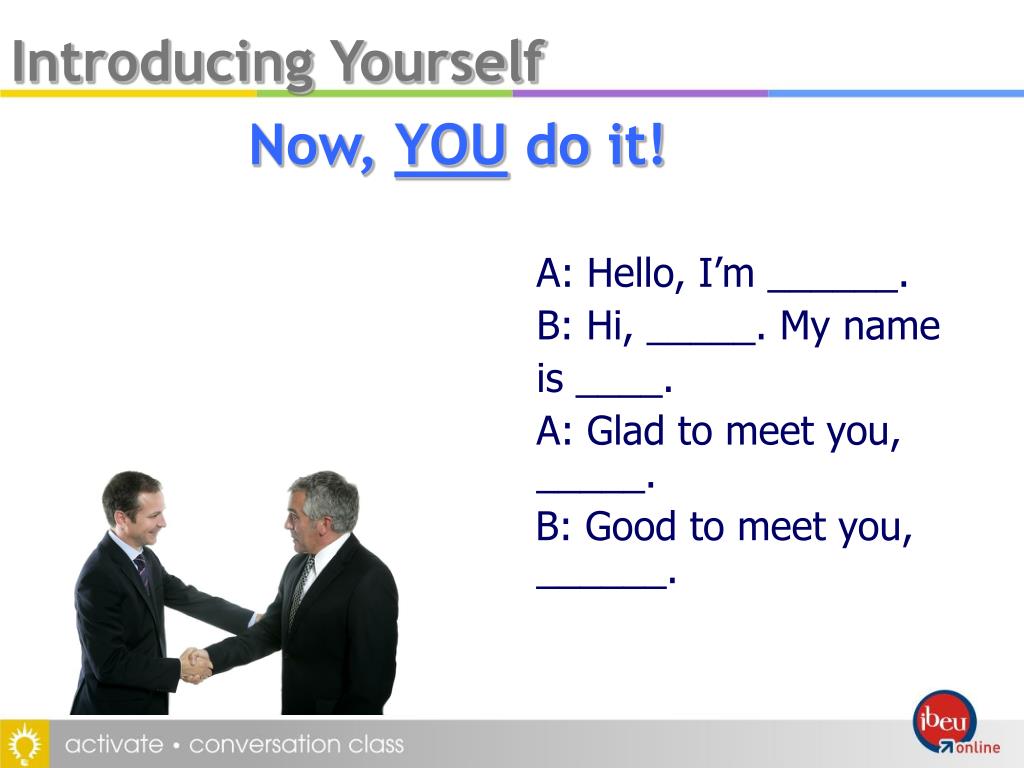 Introducing Yourself

Now, YOU do it!

A: Hello, I’m ______.
B: Hi, _____. My name is ____.
A: Glad to meet you, _____.
B: Good to meet you, ______.

activate • conversation class

ibeu online